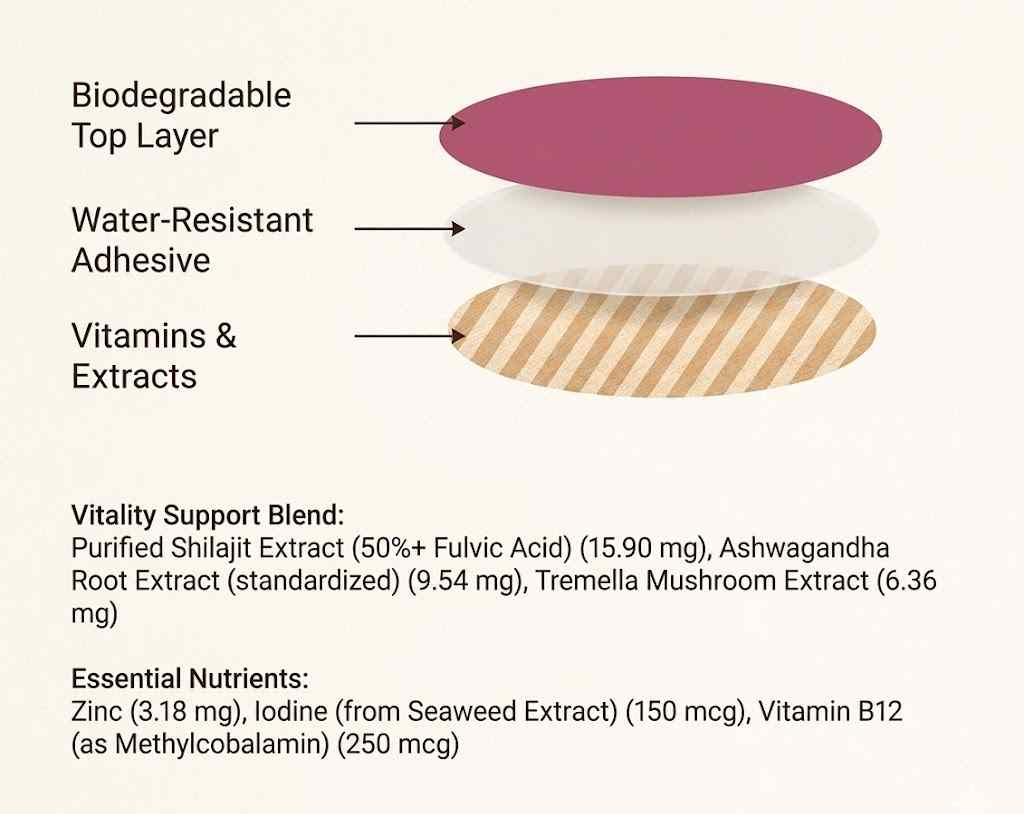 Biodegradable Top Layer

Water-Resistant Adhesive

Vitamins & Extracts

Vitality Support Blend:
Purified Shilajit Extract (50%+ Fulvic Acid) (15.90 mg), Ashwagandha Root Extract (standardized) (9.54 mg), Tremella Mushroom Extract (6.36 mg)

Essential Nutrients:
Zinc (3.18 mg), Iodine (from Seaweed Extract) (150 mcg), Vitamin B12 (as Methylcobalamin) (250 mcg)